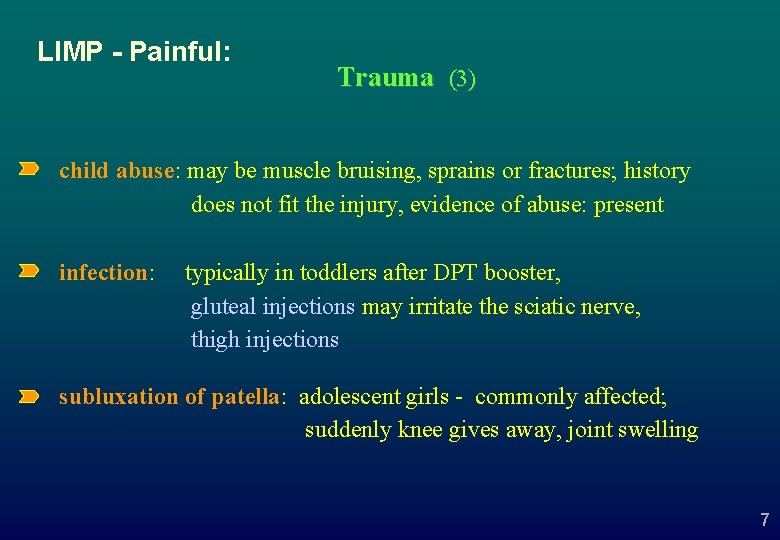 LIMP - Painful:

Trauma (3)

child abuse: may be muscle bruising, sprains or fractures; history does not fit the injury, evidence of abuse: present

infection: typically in toddlers after DPT booster, gluteal injections may irritate the sciatic nerve, thigh injections

subluxation of patella: adolescent girls - commonly affected; suddenly knee gives away, joint swelling

7